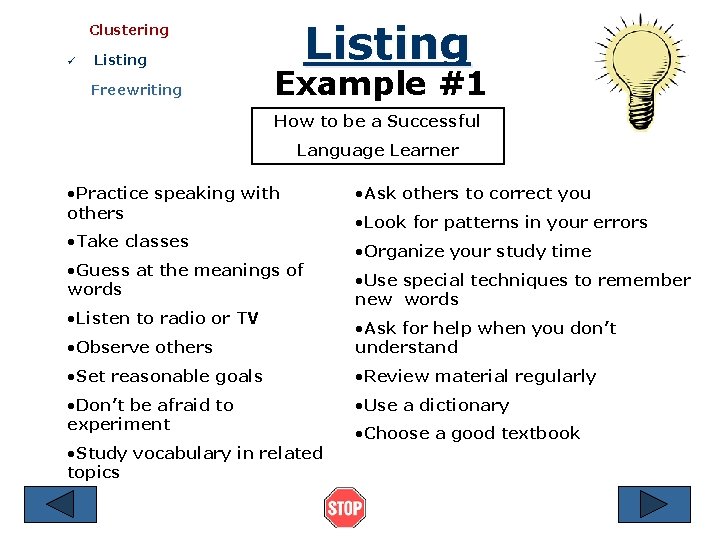 Clustering

✓ Listing

Freewriting

Listing

Example #1

How to be a Successful Language Learner

•Practice speaking with others

•Take classes

•Guess at the meanings of words

•Listen to radio or TV

•Observe others

•Set reasonable goals

•Don't be afraid to experiment

•Study vocabulary in related topics

•Ask others to correct you

•Look for patterns in your errors

•Organize your study time

•Use special techniques to remember new words

•Ask for help when you don't understand

•Review material regularly

•Use a dictionary

•Choose a good textbook

STOP